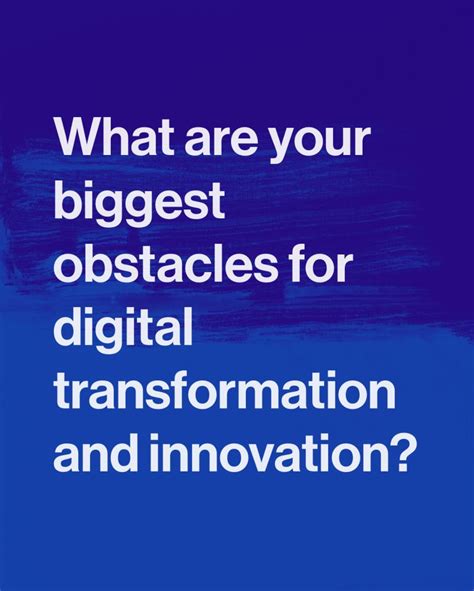 What are your biggest obstacles for digital transformation and innovation?